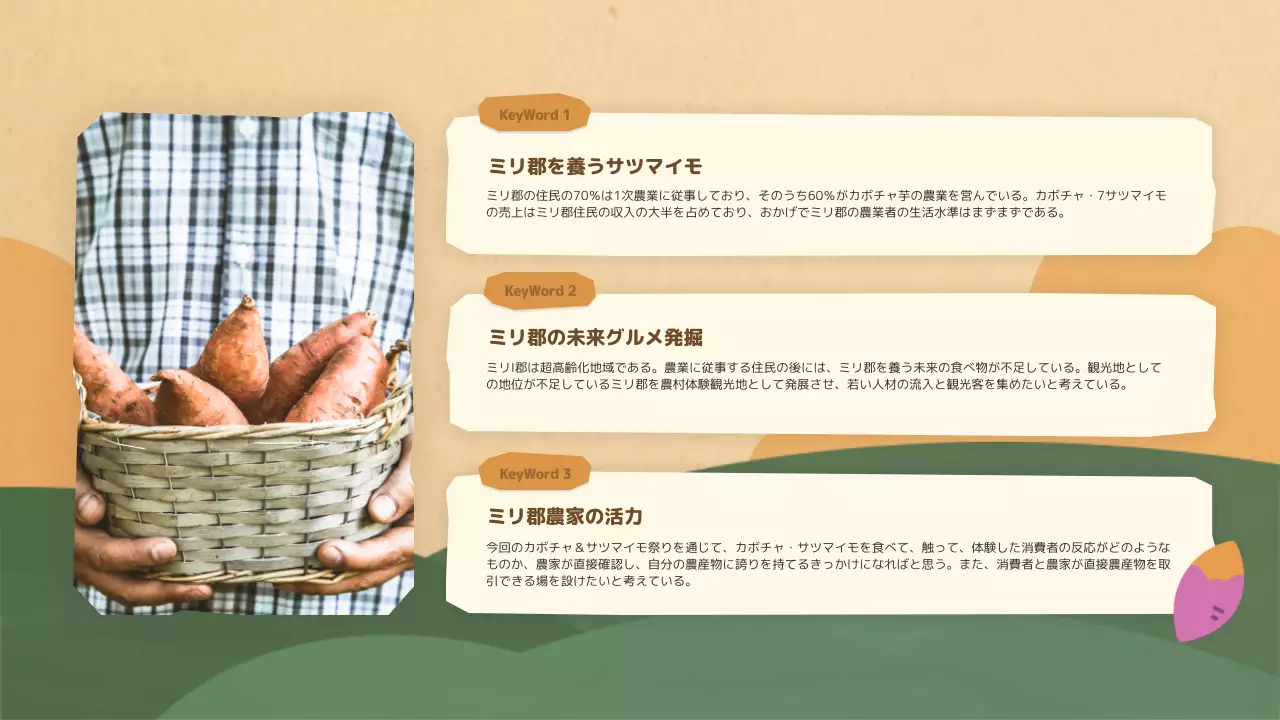 KeyWord 1

ミリ郡を養うサツマイモ

ミリ郡の住民の70%は1次農業に従事しており、そのうち60%がカボチャ芋の農業を営んでいる。カボチャ・7サツマイモの売上はミリ郡住民の収入の大半を占めており、おかげでミリ郡の農業者の生活水準はまずまずである。

KeyWord 2

ミリ郡の未来グルメ発掘

ミリI郡は超高齢化地域である。農業に従事する住民の後には、ミリ郡を養う未来の食べ物が不足している。観光地としての地位が不足しているミリ郡を農村体験観光地として発展させ、若い人材の流入と観光客を集めたいと考えている。

KeyWord 3

ミリ郡農家の活力

今回のカボチャ＆サツマイモ祭りを通じて、カボチャ・サツマイモを食べて、触って、体験した消費者の反応がどのようなものか、農家が直接確認し、自分の農産物に誇りを持てるきっかけになればと思う。また、消費者と農家が直接農産物を取引できる場を設けたいと考えている。